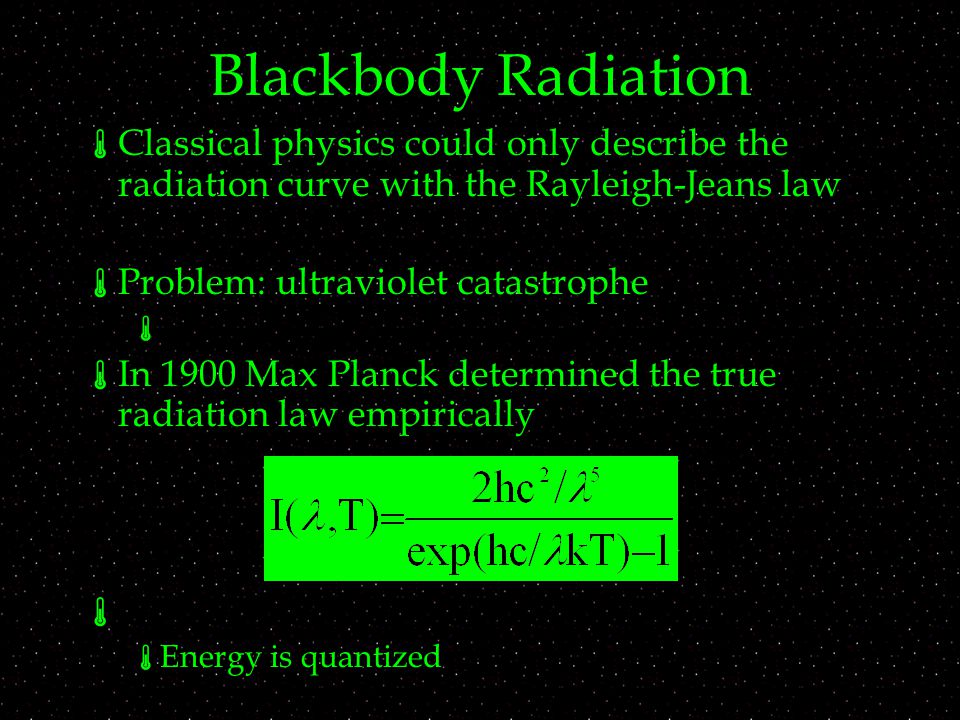 Blackbody Radiation

Classical physics could only describe the radiation curve with the Rayleigh-Jeans law

Problem: ultraviolet catastrophe

In 1900 Max Planck determined the true radiation law empirically

$I(\lambda,T)=\frac{2hc^2/\lambda^5}{\exp(hc/\lambda kT)-1}$

Energy is quantized